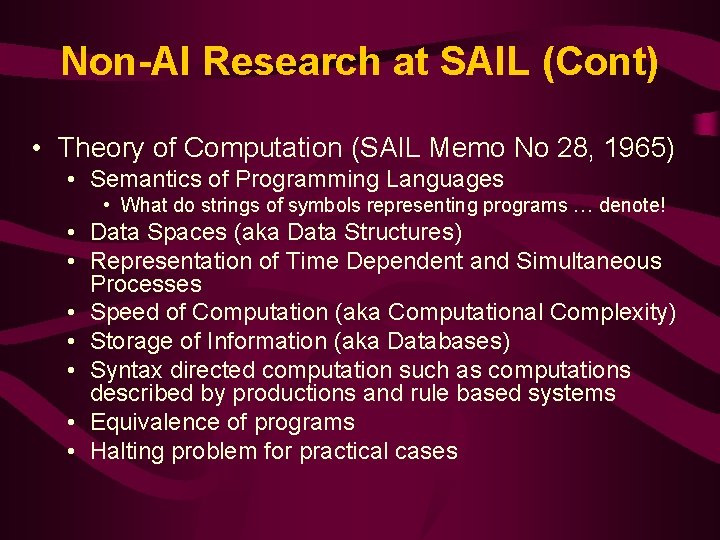 Non-AI Research at SAIL (Cont)

• Theory of Computation (SAIL Memo No 28, 1965)
  • Semantics of Programming Languages
    • What do strings of symbols representing programs … denote!
  • Data Spaces (aka Data Structures)
  • Representation of Time Dependent and Simultaneous Processes
  • Speed of Computation (aka Computational Complexity)
  • Storage of Information (aka Databases)
  • Syntax directed computation such as computations described by productions and rule based systems
  • Equivalence of programs
  • Halting problem for practical cases